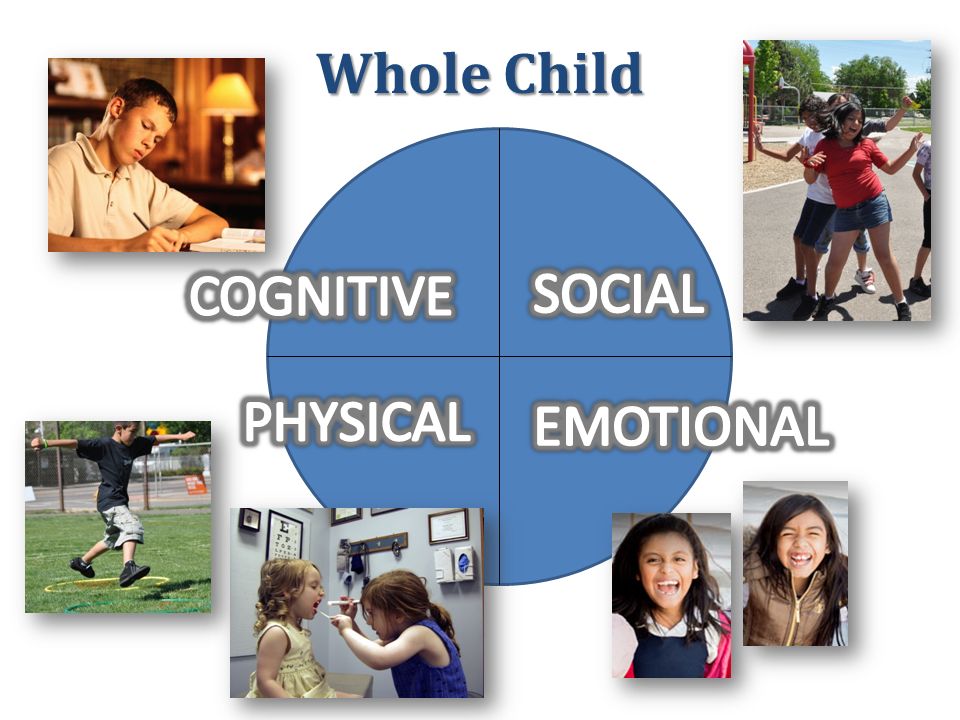 Whole Child

COGNITIVE

SOCIAL

PHYSICAL

EMOTIONAL